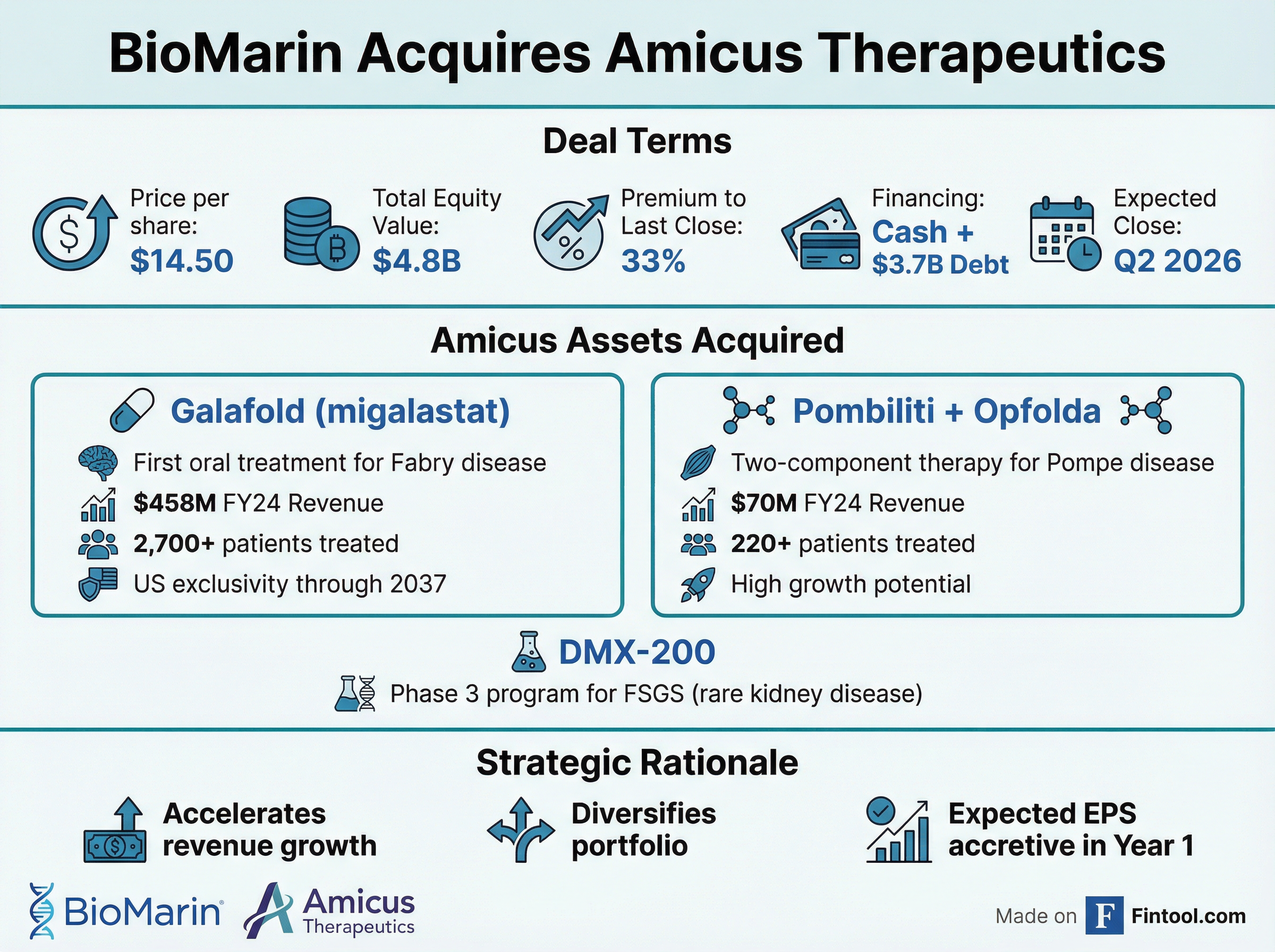 BioMarin Acquires Amicus Therapeutics

Deal Terms

Price per share: $14.50

Total Equity Value: $4.8B

Premium to Last Close: 33%

Financing: Cash + $3.7B Debt

Expected Close: Q2 2026

Amicus Assets Acquired

Galafold (migalastat)

First oral treatment for Fabry disease
$458M FY24 Revenue
2,700+ patients treated
US exclusivity through 2037

Pombiliti + Opfolda

Two-component therapy for Pompe disease
$70M FY24 Revenue
220+ patients treated
High growth potential

DMX-200

Phase 3 program for FSGS (rare kidney disease)

Strategic Rationale

Accelerates revenue growth

Diversifies portfolio

Expected EPS accretive in Year 1

BioMarin

Amicus Therapeutics

Made on F Fintool.com